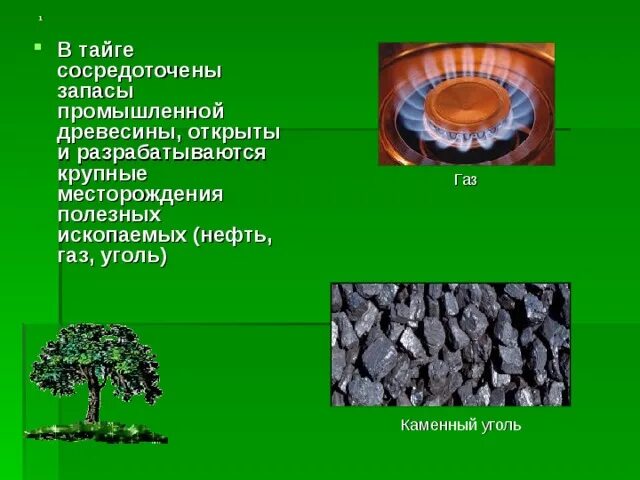 1

В тайге сосредоточены запасы промышленной древесины, открыты и разрабатываются крупные месторождения полезных ископаемых (нефть, газ, уголь)

Газ

Каменный уголь